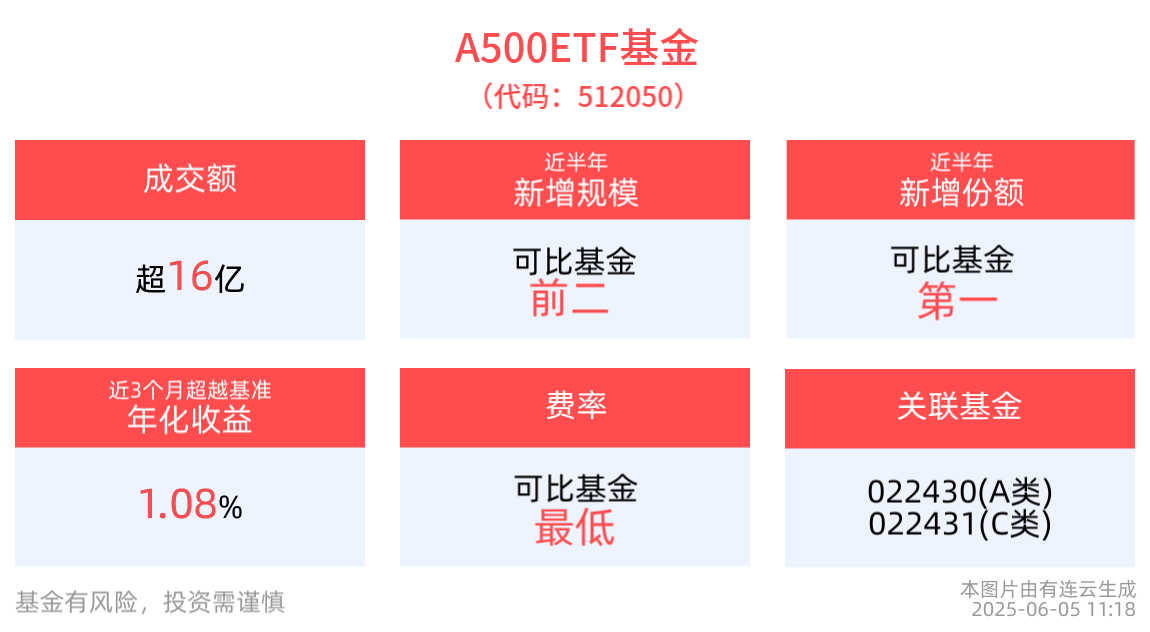 A500ETF基金
（代码：512050）

成交额
超16亿

近半年
新增规模
可比基金
前二

近半年
新增份额
可比基金
第一

近3个月超越基准
年化收益
1.08%

费率
可比基金
最低

关联基金
022430(A类)
022431(C类)

基金有风险，投资需谨慎

本图片由有连云生成
2025-06-05 11:18